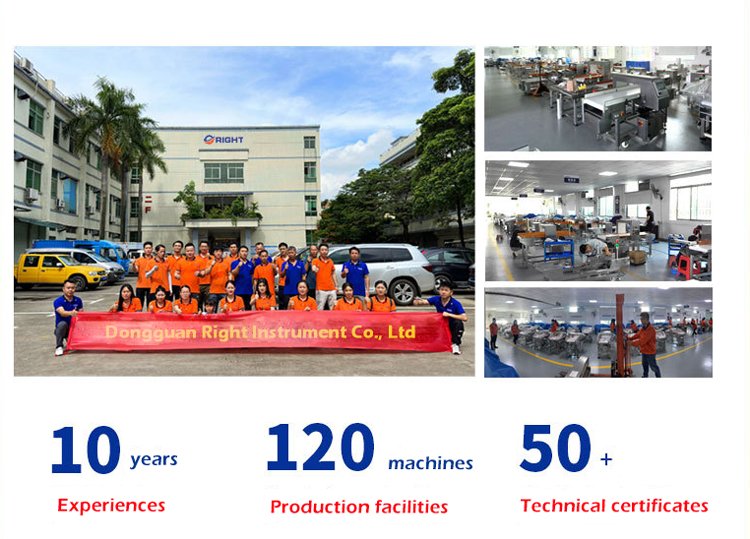 RIGHT

Dongguan Right Instrument Co., Ltd

10 years
Experiences

120 machines
Production facilities

50 +
Technical certificates